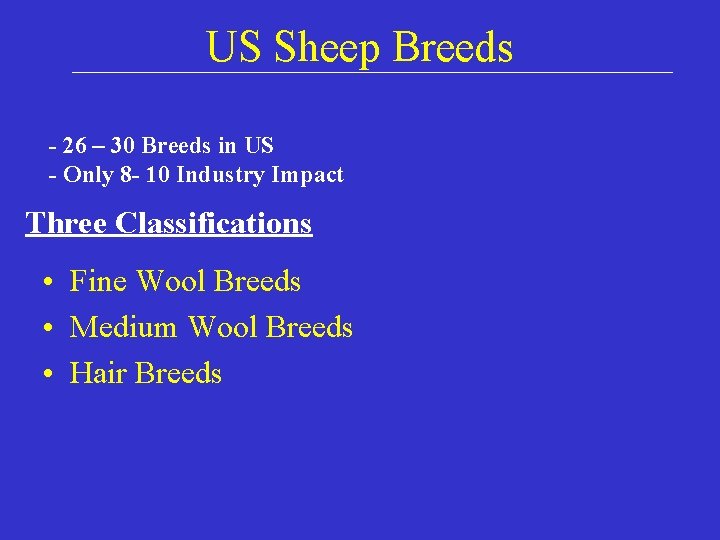 US Sheep Breeds

- 26 – 30 Breeds in US
- Only 8- 10 Industry Impact

Three Classifications

• Fine Wool Breeds
• Medium Wool Breeds
• Hair Breeds